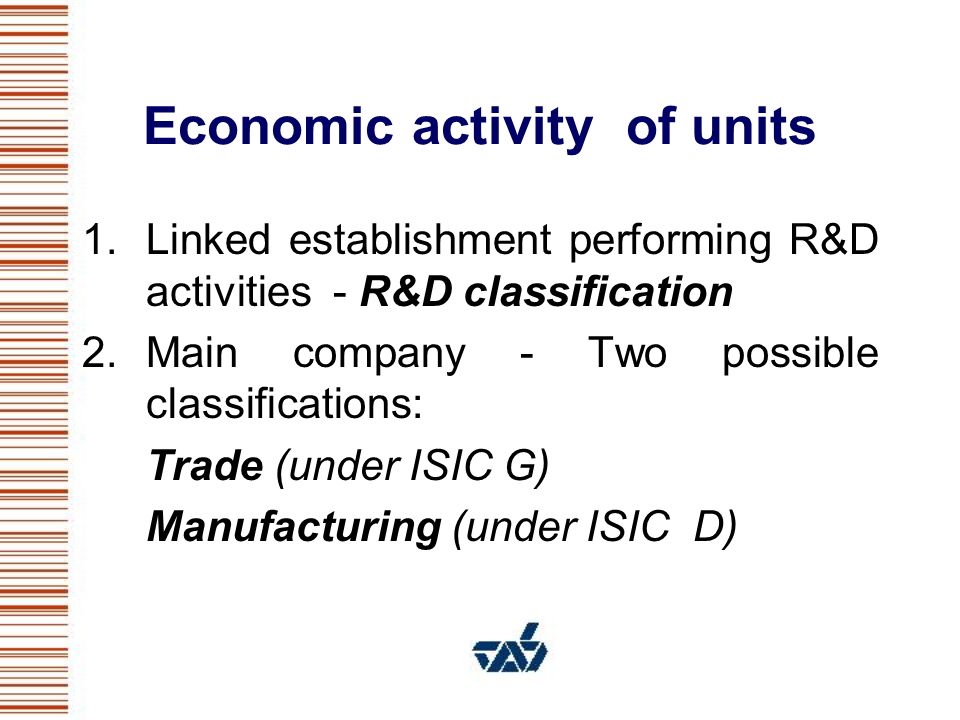 Economic activity of units

1. Linked establishment performing R&D activities - R&D classification

2. Main company - Two possible classifications:

Trade (under ISIC G)

Manufacturing (under ISIC D)